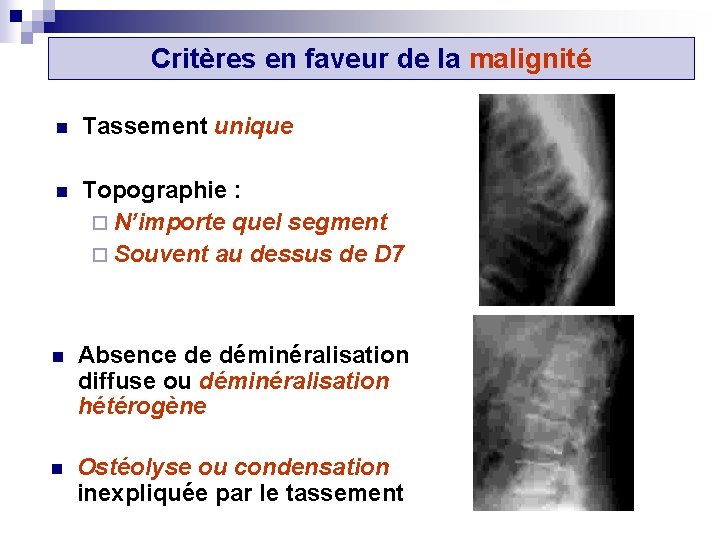 Critères en faveur de la malignité

Tassement unique

Topographie :
N'importe quel segment
Souvent au dessus de D7

Absence de déminéralisation diffuse ou déminéralisation hétérogène

Ostéolyse ou condensation inexpliquée par le tassement